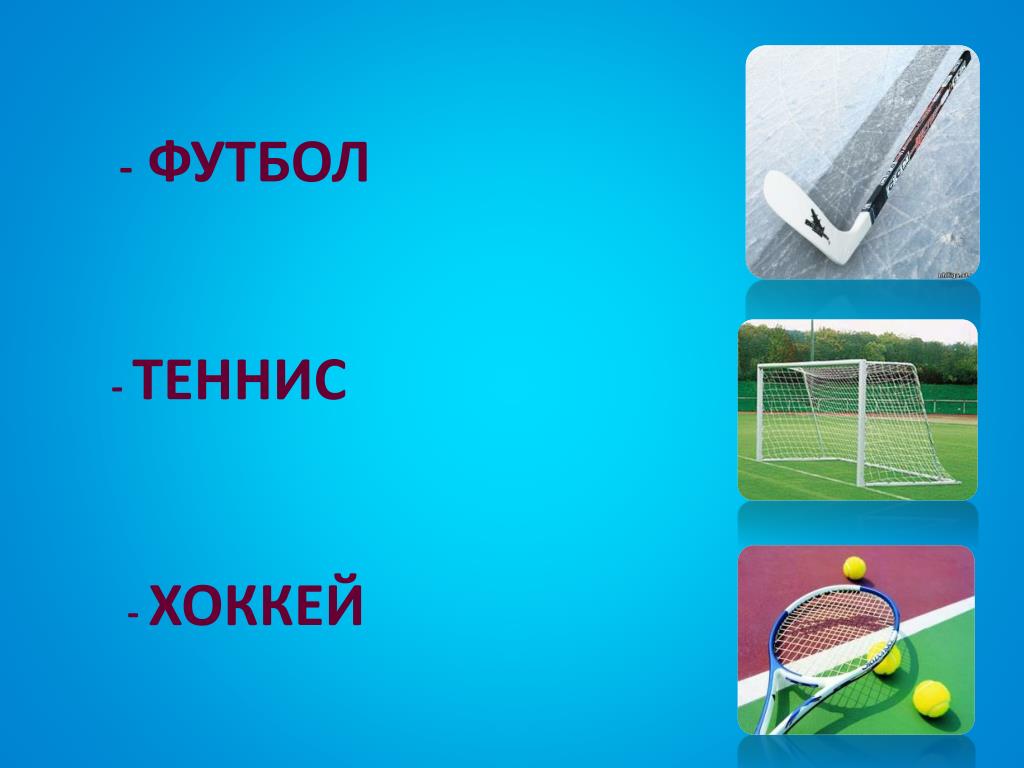 - ФУТБОЛ

- ТЕННИС

- ХОККЕЙ